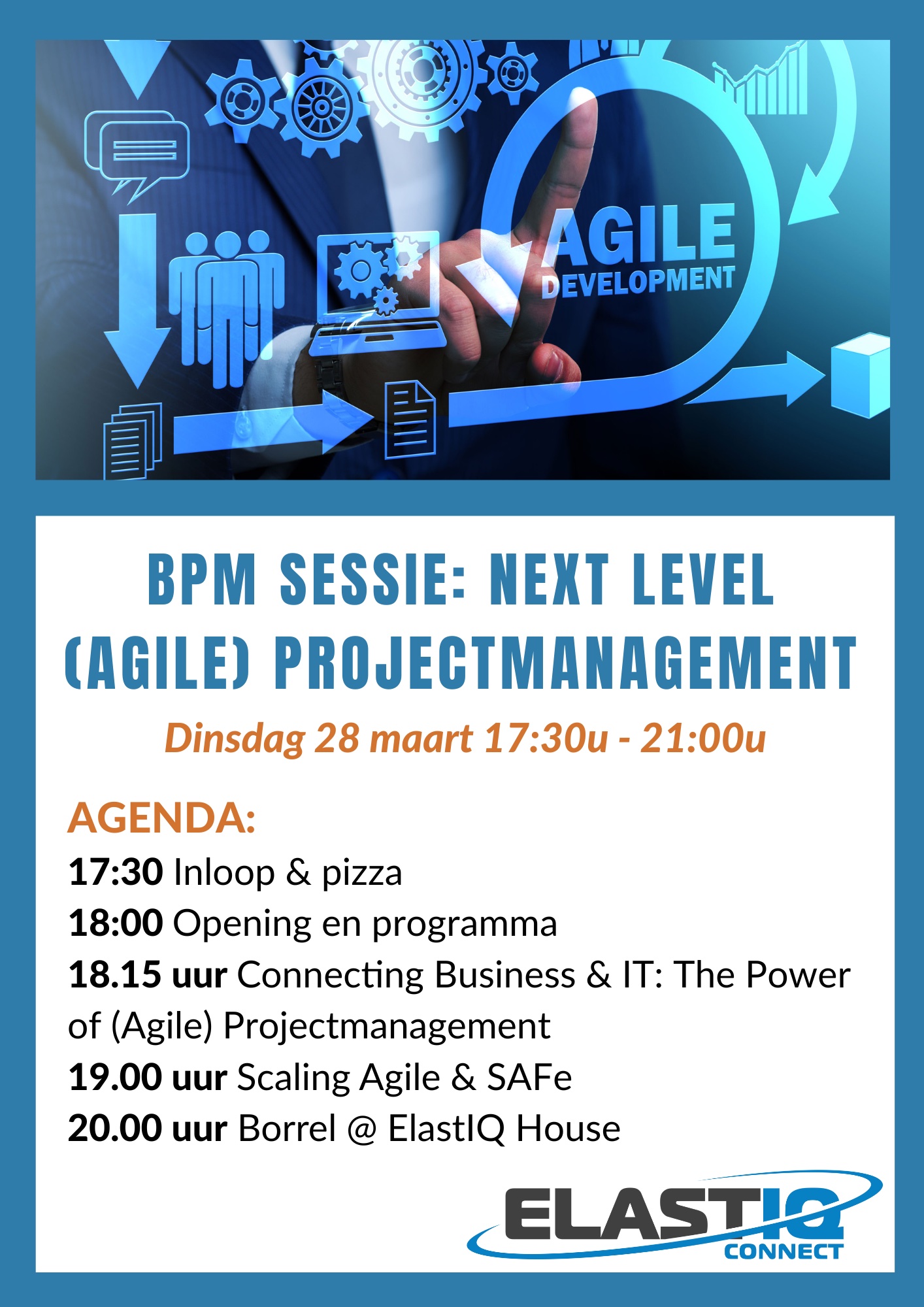 AGILE
DEVELOPMENT

BPM SESSIE: NEXT LEVEL (AGILE) PROJECTMANAGEMENT

Dinsdag 28 maart 17:30u - 21:00u

AGENDA:
17:30 Inloop & pizza
18:00 Opening en programma
18.15 uur Connecting Business & IT: The Power of (Agile) Projectmanagement
19.00 uur Scaling Agile & SAFe
20.00 uur Borrel @ ElastIQ House

ELASTIQ
CONNECT